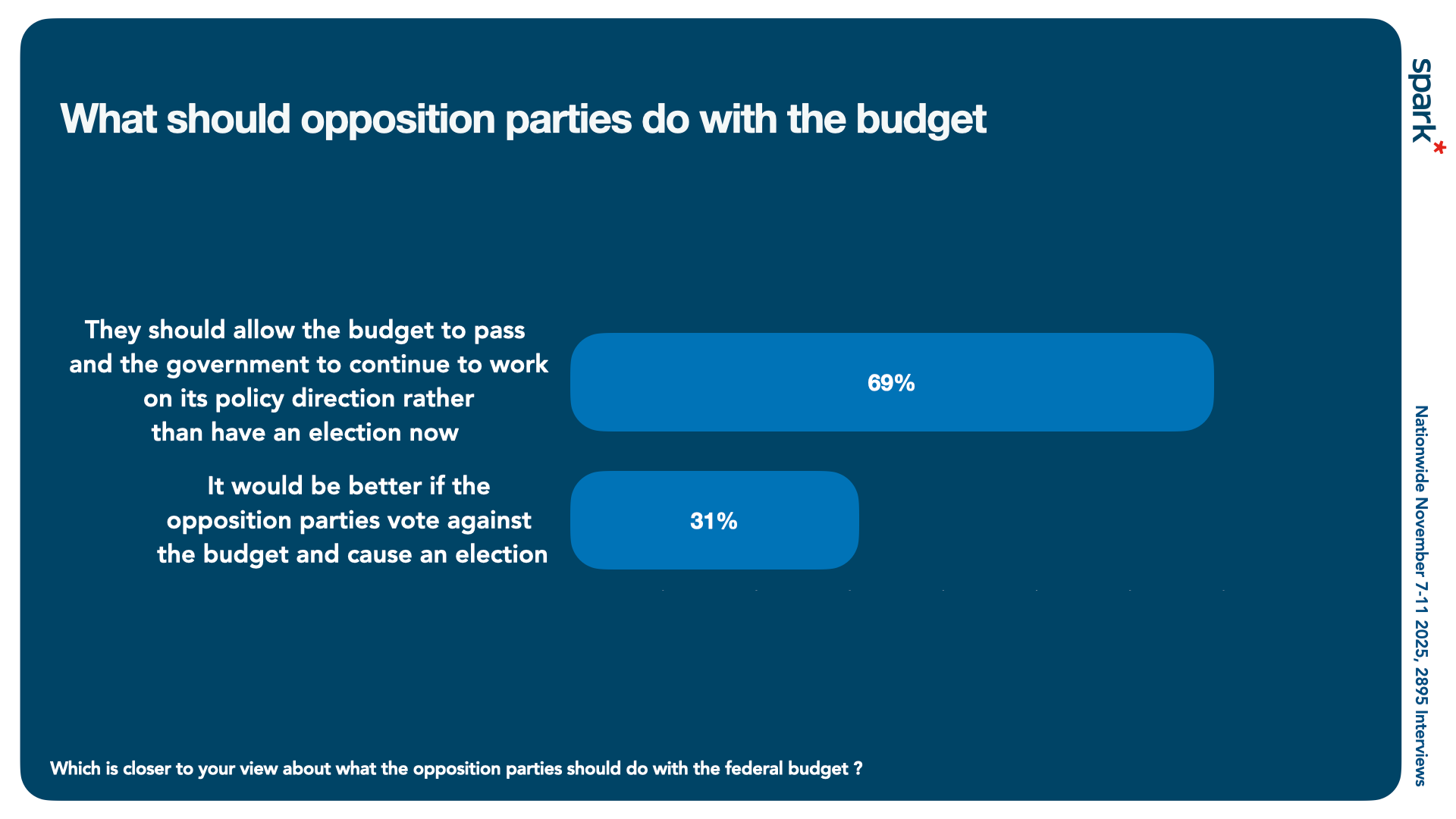 What should opposition parties do with the budget

They should allow the budget to pass and the government to continue to work on its policy direction rather than have an election now

69%

It would be better if the opposition parties vote against the budget and cause an election

31%

Which is closer to your view about what the opposition parties should do with the federal budget ?

spark*

Nationwide November 7-11 2025, 2895 Interviews